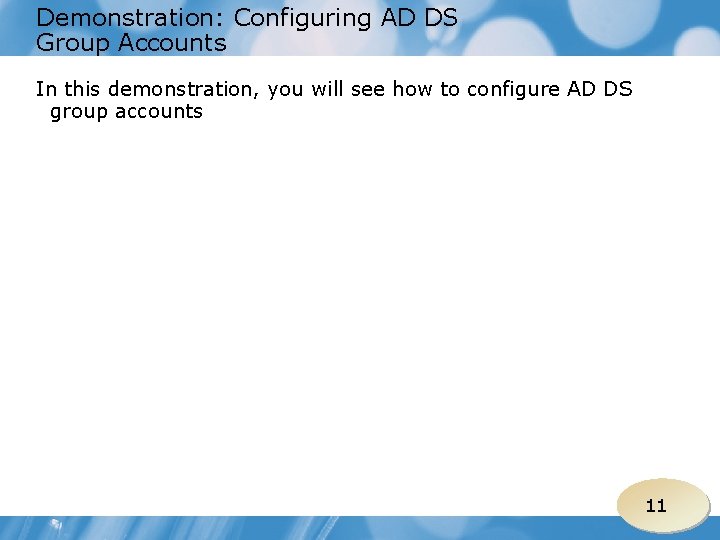 Demonstration: Configuring AD DS Group Accounts

In this demonstration, you will see how to configure AD DS group accounts

11